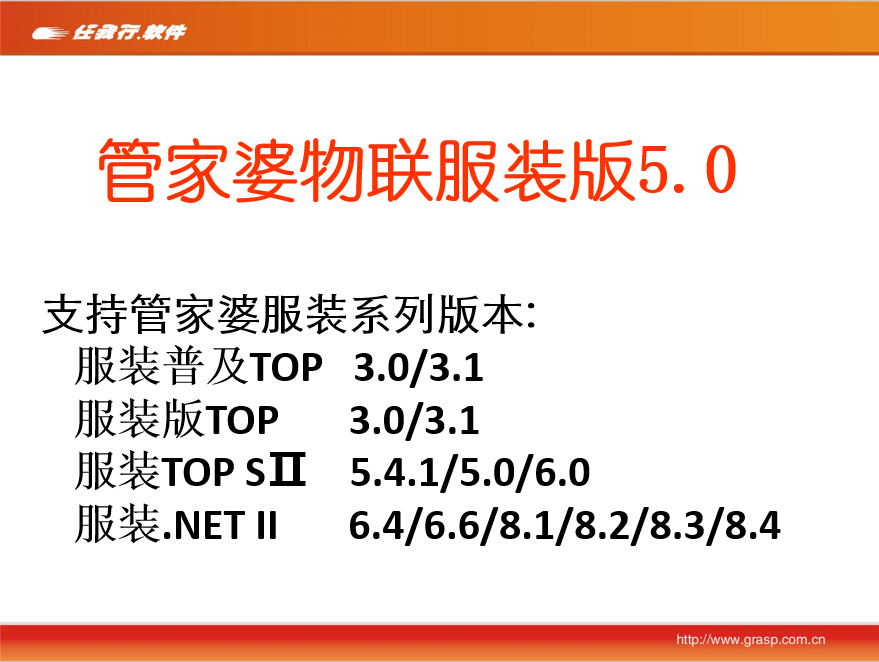 任我行.软件

管家婆物联服装版5.0

支持管家婆服装系列版本:
服装普及TOP 3.0/3.1
服装版TOP 3.0/3.1
服装TOP SⅡ 5.4.1/5.0/6.0
服装.NET II 6.4/6.6/8.1/8.2/8.3/8.4

http://www.grasp.com.cn